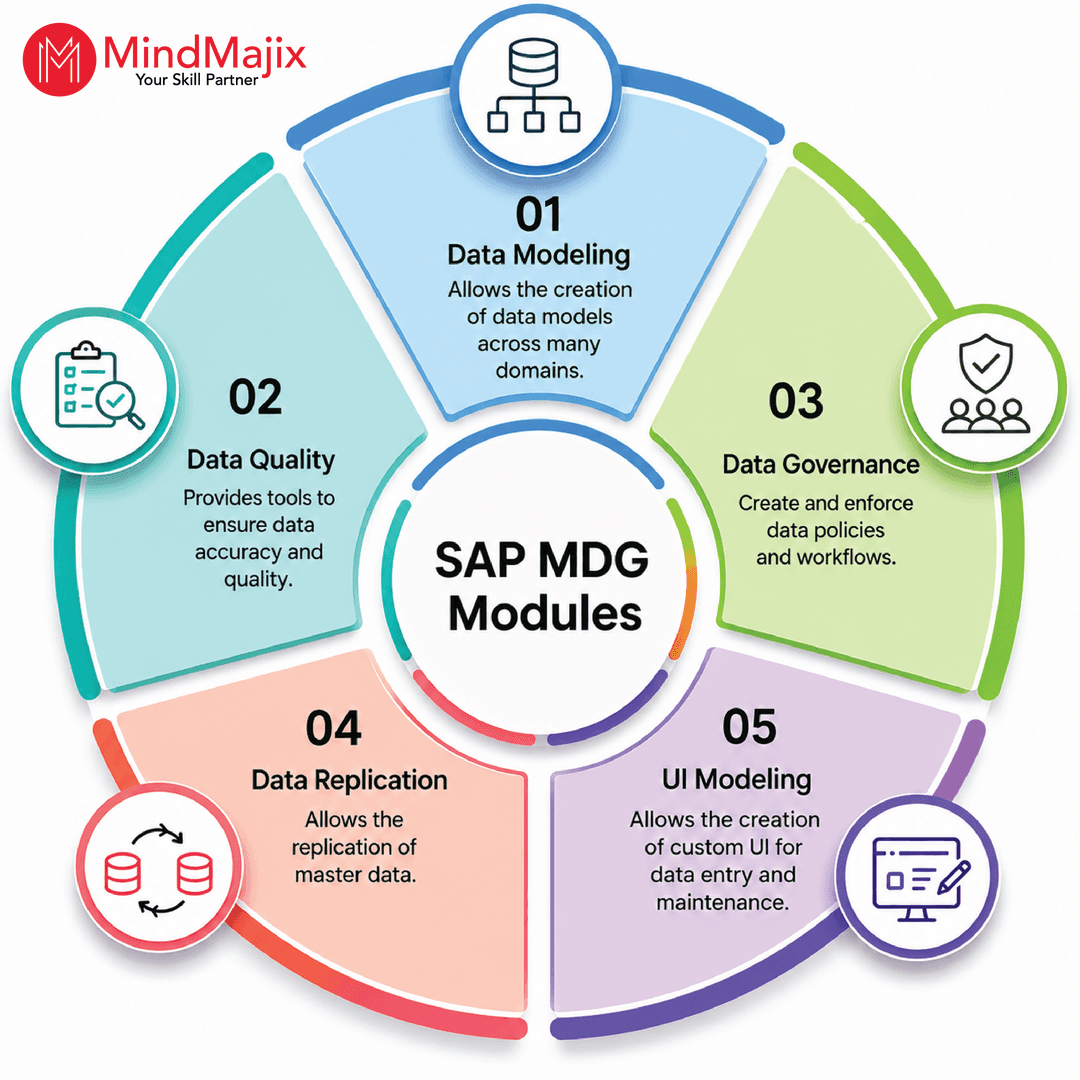 MindMajix
Your Skill Partner

SAP MDG Modules

01
Data Modeling
Allows the creation of data models across many domains.

02
Data Quality
Provides tools to ensure data accuracy and quality.

03
Data Governance
Create and enforce data policies and workflows.

04
Data Replication
Allows the replication of master data.

05
UI Modeling
Allows the creation of custom UI for data entry and maintenance.